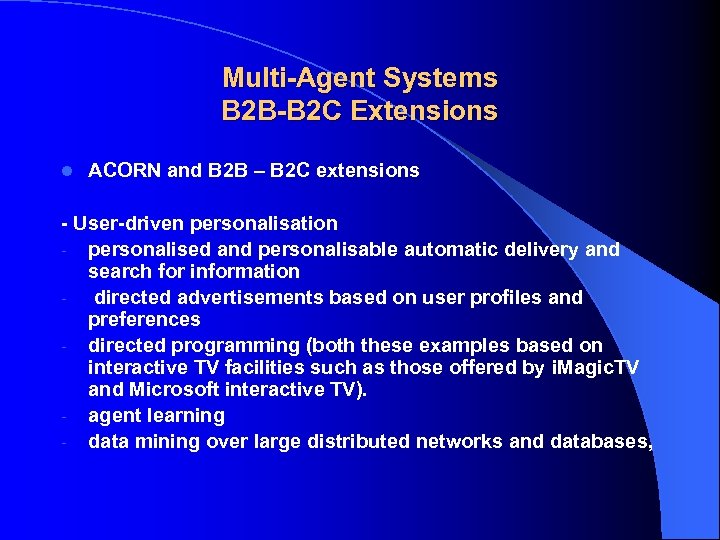 Multi-Agent Systems
B2B-B2C Extensions

- ACORN and B2B – B2C extensions

- User-driven personalisation
- personalised and personalisable automatic delivery and search for information
- directed advertisements based on user profiles and preferences
- directed programming (both these examples based on interactive TV facilities such as those offered by iMagicTV and Microsoft interactive TV).
- agent learning
- data mining over large distributed networks and databases,